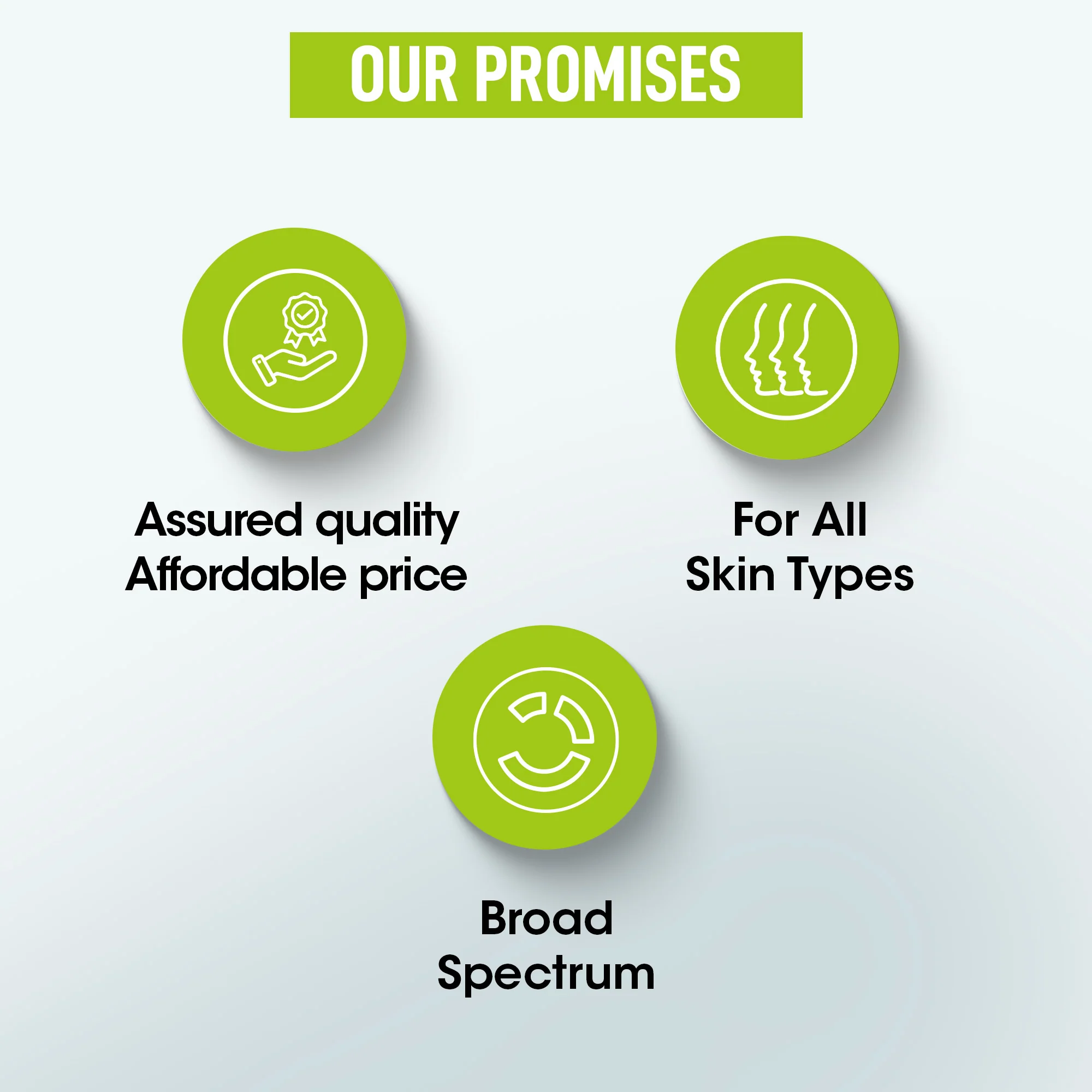 OUR PROMISES

Assured quality
Affordable price

For All
Skin Types

Broad
Spectrum